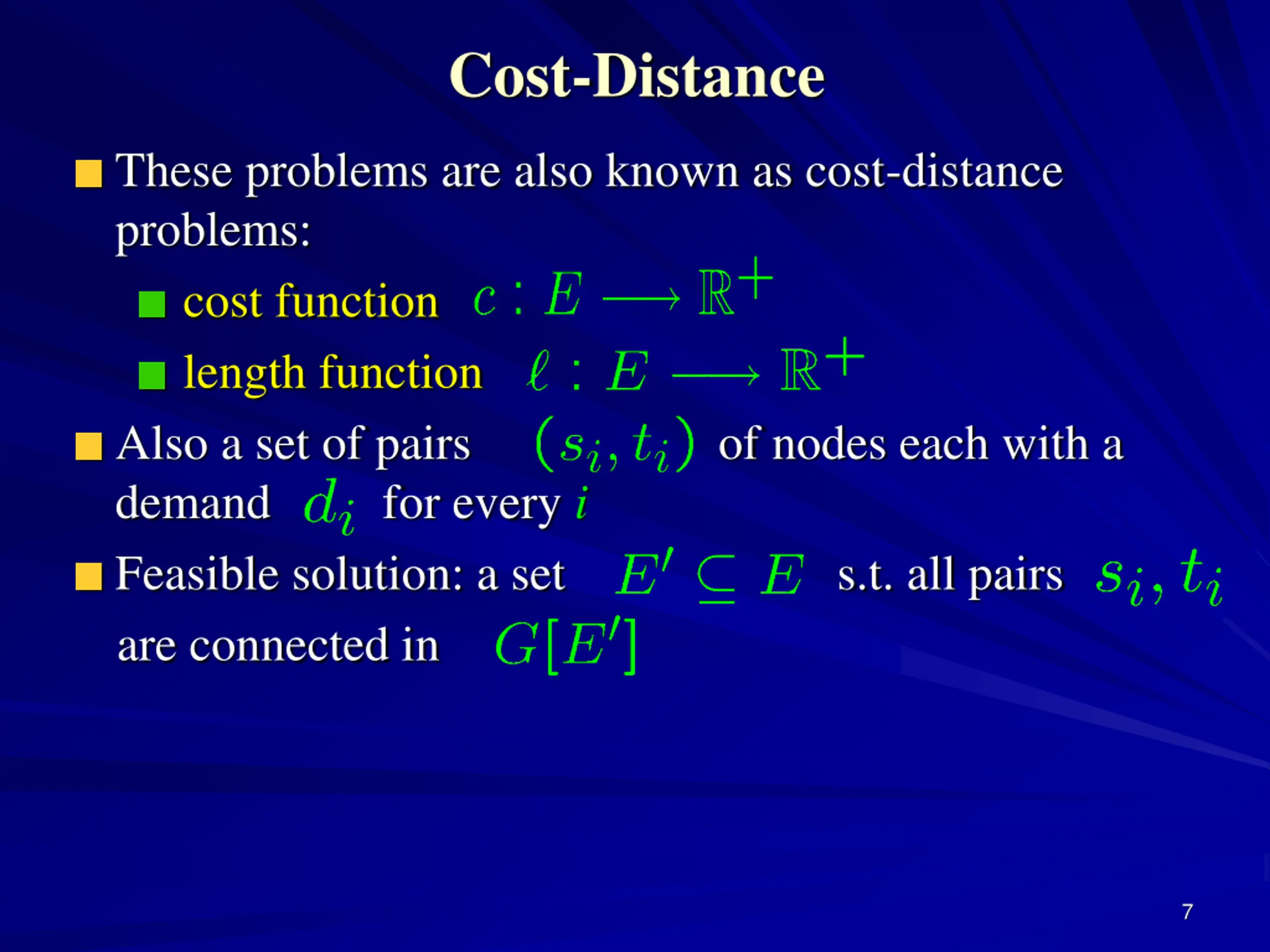 Cost-Distance

These problems are also known as cost-distance problems:

cost function $c : E \longrightarrow \mathbb{R}^+$

length function $\ell : E \longrightarrow \mathbb{R}^+$

Also a set of pairs $(s_i, t_i)$ of nodes each with a demand $d_i$ for every $i$

Feasible solution: a set $E' \subseteq E$ s.t. all pairs $s_i, t_i$ are connected in $G[E']$

7